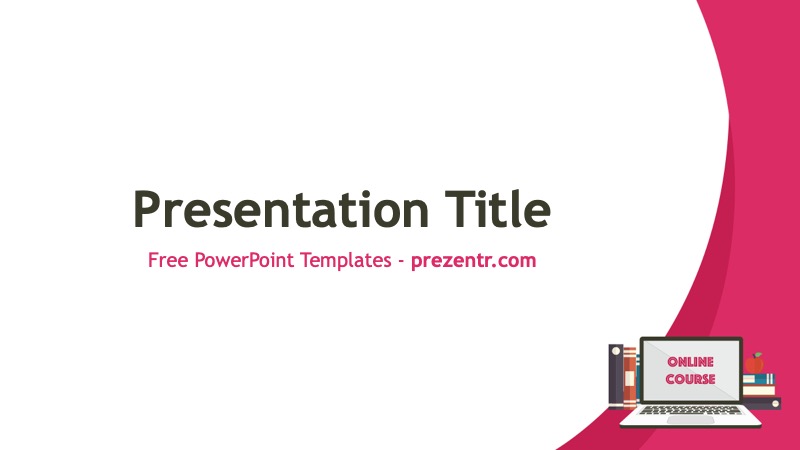 Presentation Title

Free PowerPoint Templates - prezentr.com

ONLINE COURSE